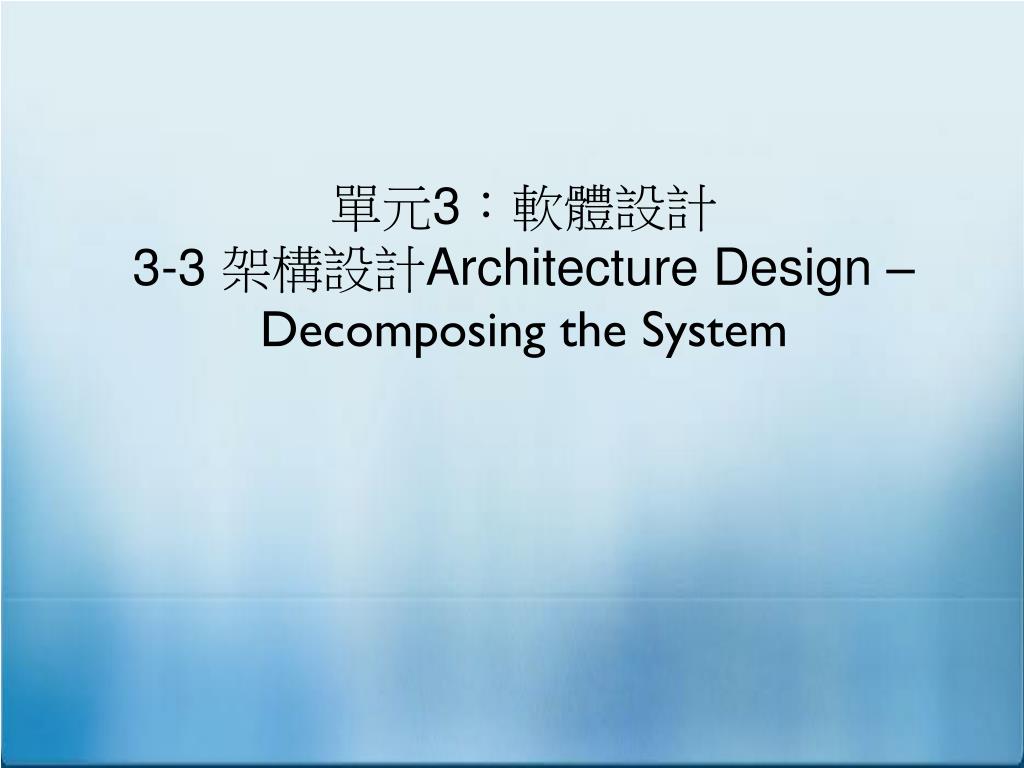 單元3：軟體設計
3-3 架構設計Architecture Design – Decomposing the System